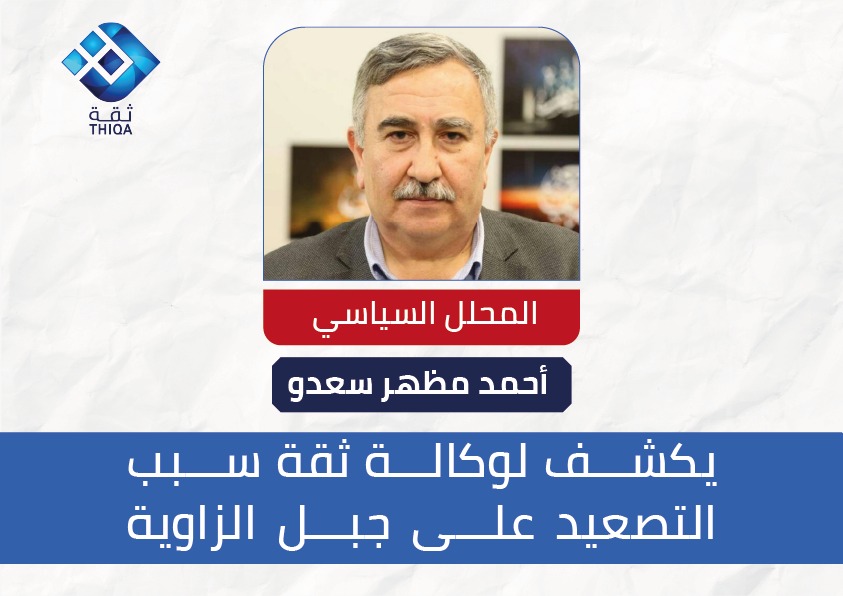 ثقة
THIQA

المحلل السياسي

أحمد مظهر سعدو

يكشف لوكالة ثقة سبب التصعيد على جبل الزاوية